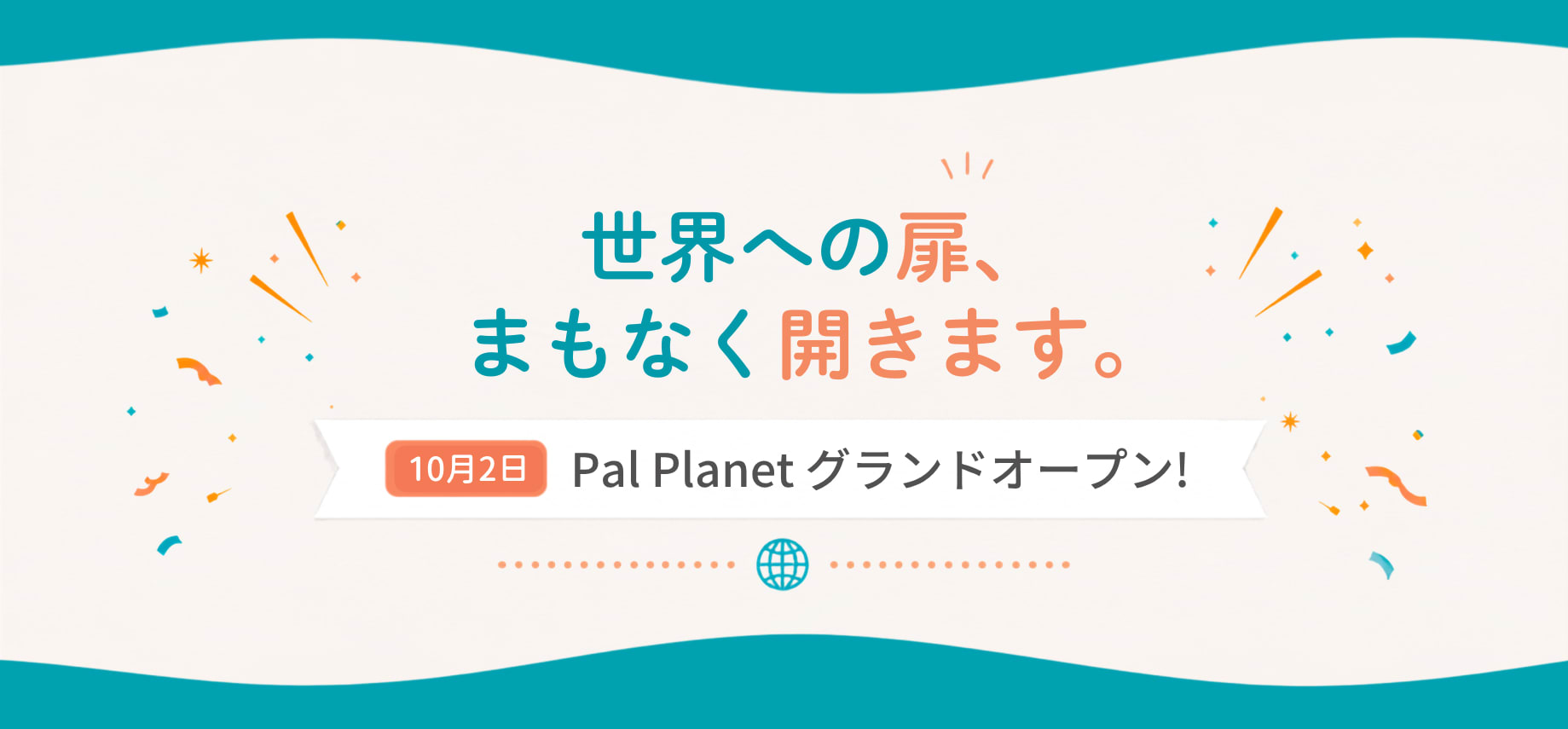 世界への扉、
まもなく開きます。

10月2日 Pal Planet グランドオープン!